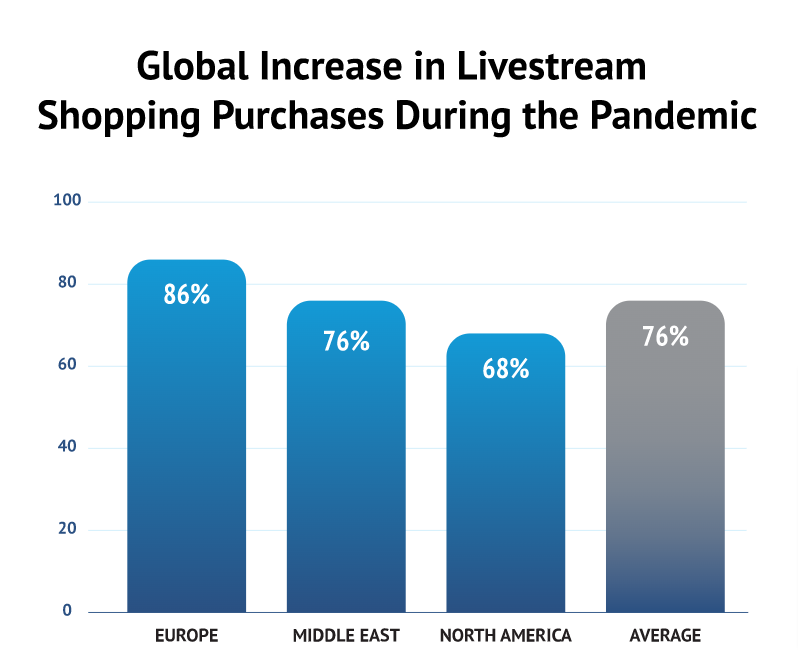 Global Increase in Livestream Shopping Purchases During the Pandemic

100
80
60
40
20
0

86%
76%
68%
76%

EUROPE
MIDDLE EAST
NORTH AMERICA
AVERAGE